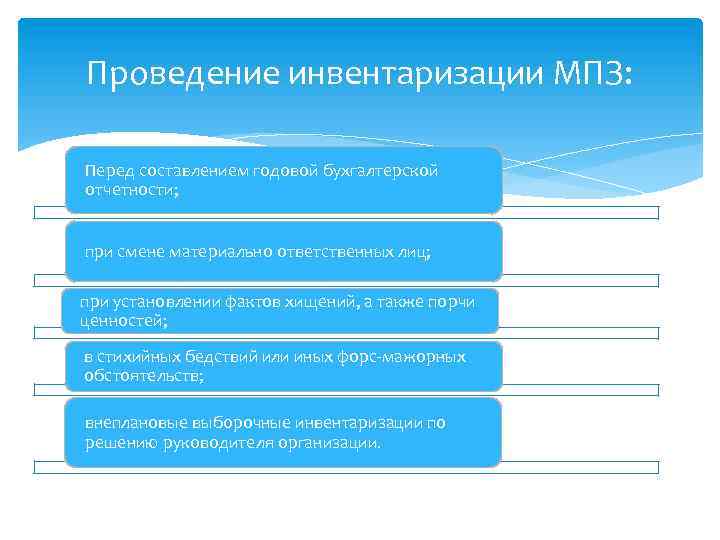 Проведение инвентаризации МПЗ:

Перед составлением годовой бухгалтерской отчетности;

при смене материально ответственных лиц;

при установлении фактов хищений, а также порчи ценностей;

в стихийных бедствий или иных форс-мажорных обстоятельств;

внеплановые выборочные инвентаризации по решению руководителя организации.